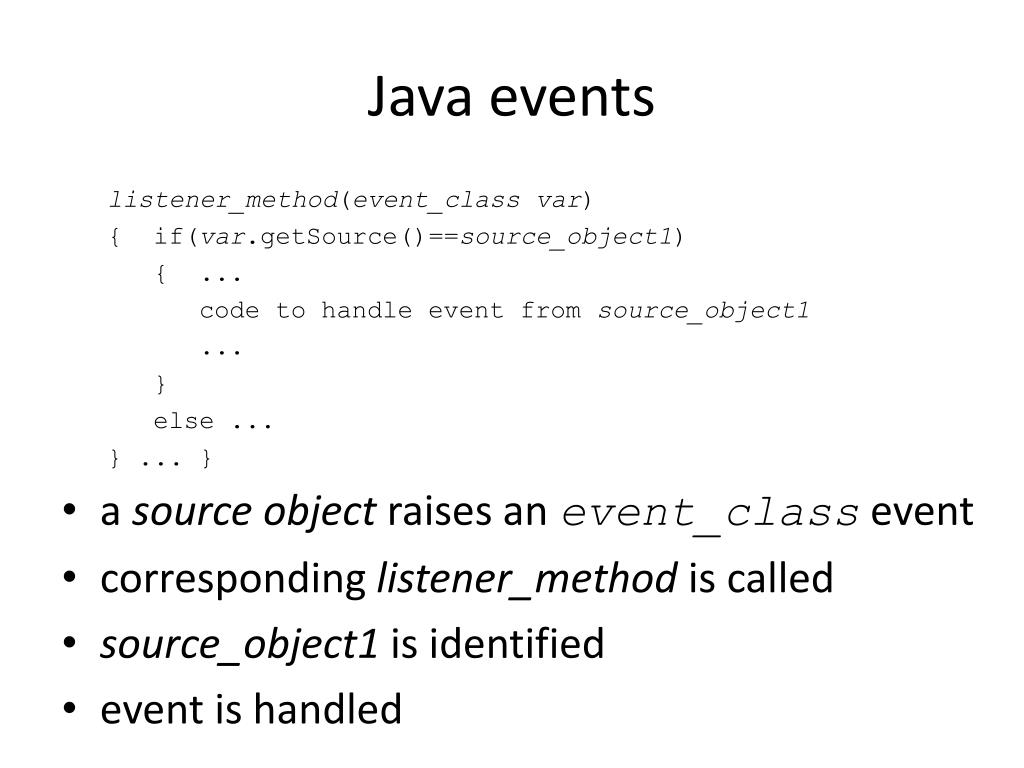 Java events

listener_method(event_class var)
{ if(var.getSource()==source_object1)
{ ...
code to handle event from source_object1
...
}
else ...
} ... }

• a source object raises an event_class event
• corresponding listener_method is called
• source_object1 is identified
• event is handled